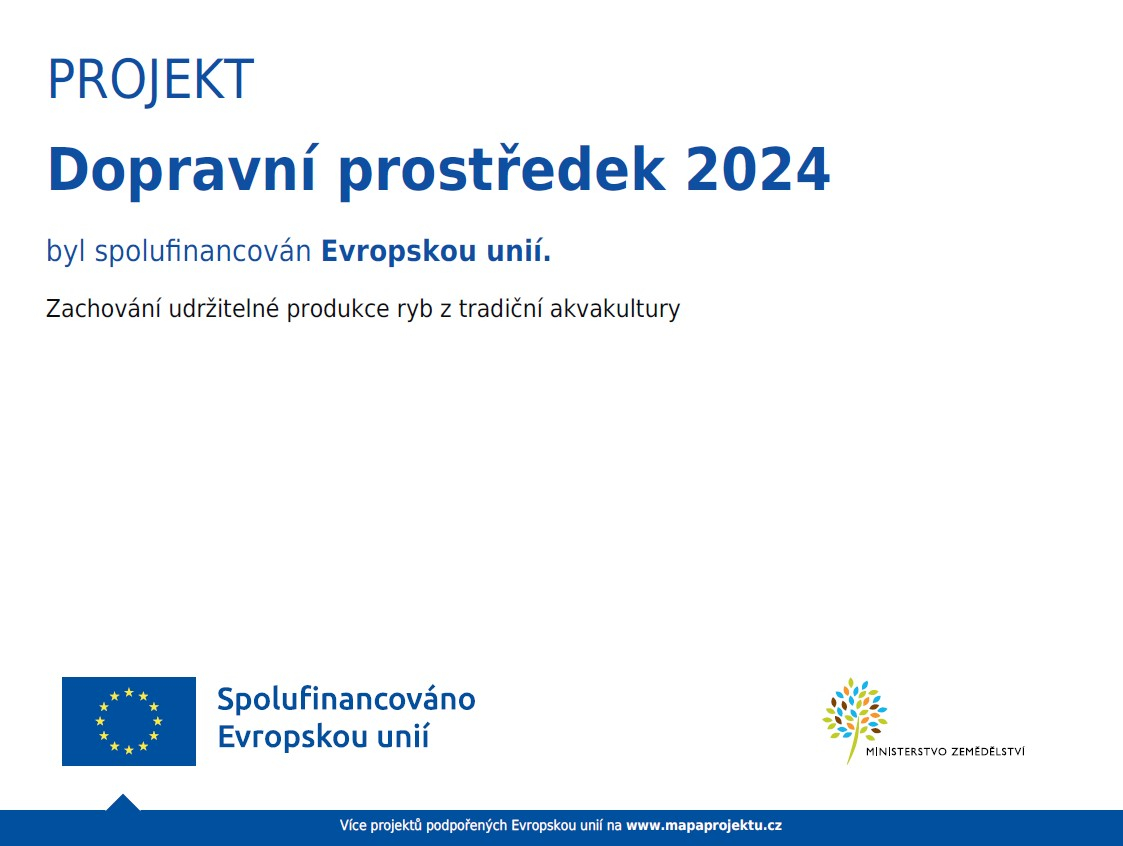 PROJEKT

Dopravní prostředek 2024

byl spolufinancován Evropskou unií.

Zachování udržitelné produkce ryb z tradiční akvakultury

Spolufinancováno Evropskou unií

MINISTERSTVO ZEMĚDĚLSTVÍ

Více projektů podpořených Evropskou unií na www.mapaprojektu.cz